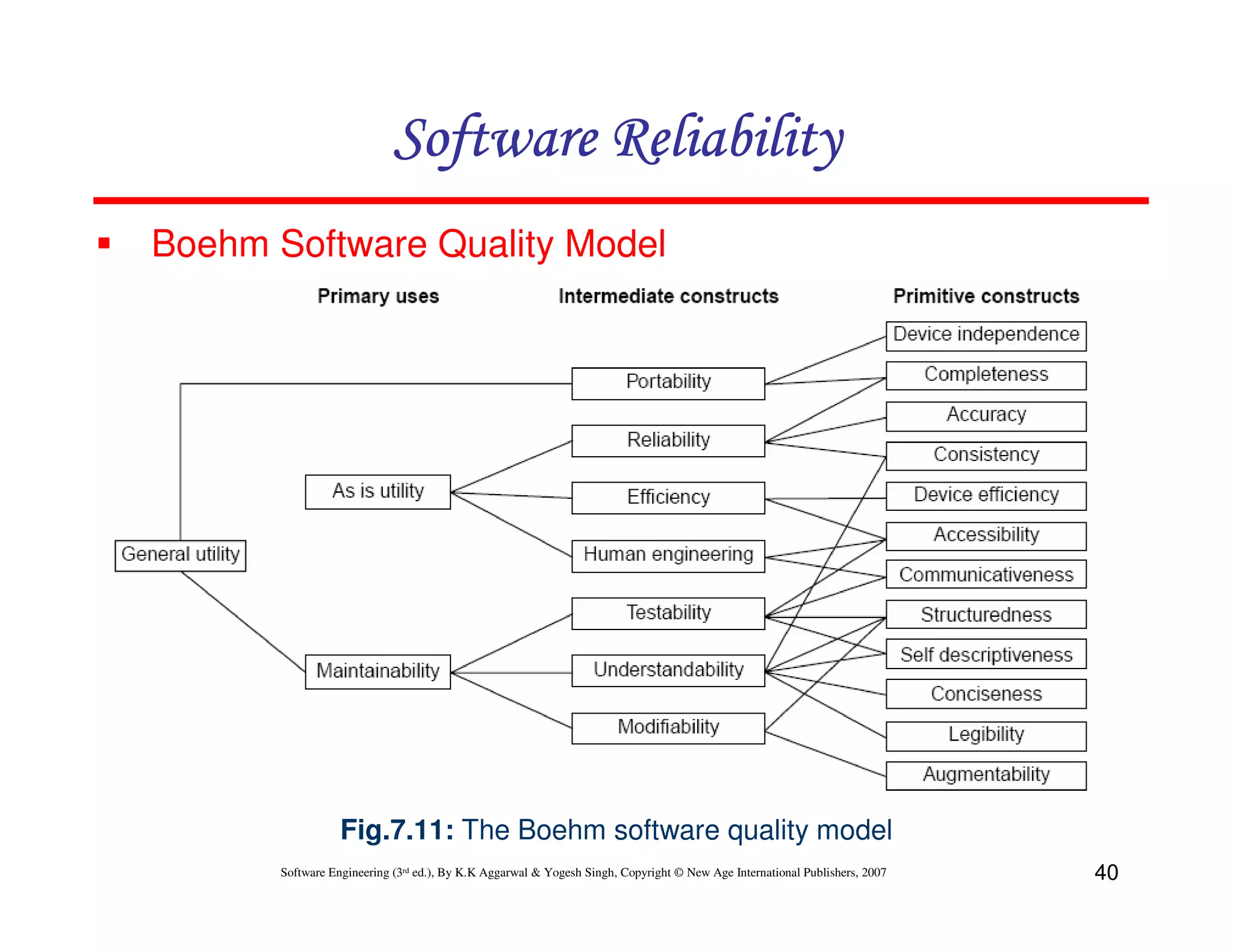 Software Reliability

▪ Boehm Software Quality Model

Primary uses

Intermediate constructs

Primitive constructs

General utility

As is utility

Maintainability

Portability

Reliability

Efficiency

Human engineering

Testability

Understandability

Modifiability

Device independence

Completeness

Accuracy

Consistency

Device efficiency

Accessibility

Communicativeness

Structuredness

Self descriptiveness

Conciseness

Legibility

Augmentability

Fig.7.11: The Boehm software quality model

Software Engineering (3rd ed.), By K.K Aggarwal & Yogesh Singh, Copyright © New Age International Publishers, 2007

40